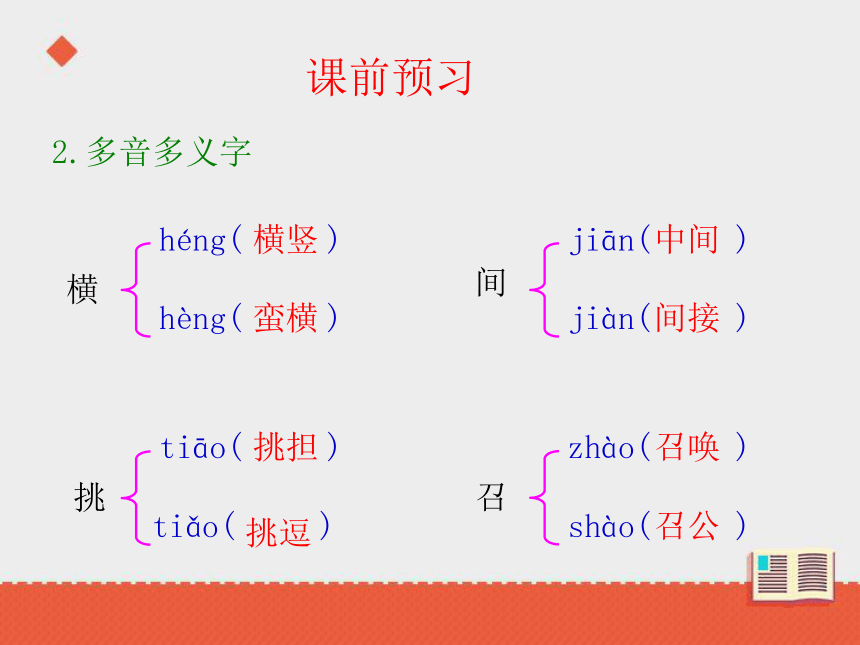 课前预习

2.多音多义字

横 héng( 横竖 ) hèng( 蛮横 )

间 jiān(中间 ) jiàn(间接 )

挑 tiāo( 挑担 ) tiǎo( 挑逗 )

召 zhào(召唤 ) shào(召公 )